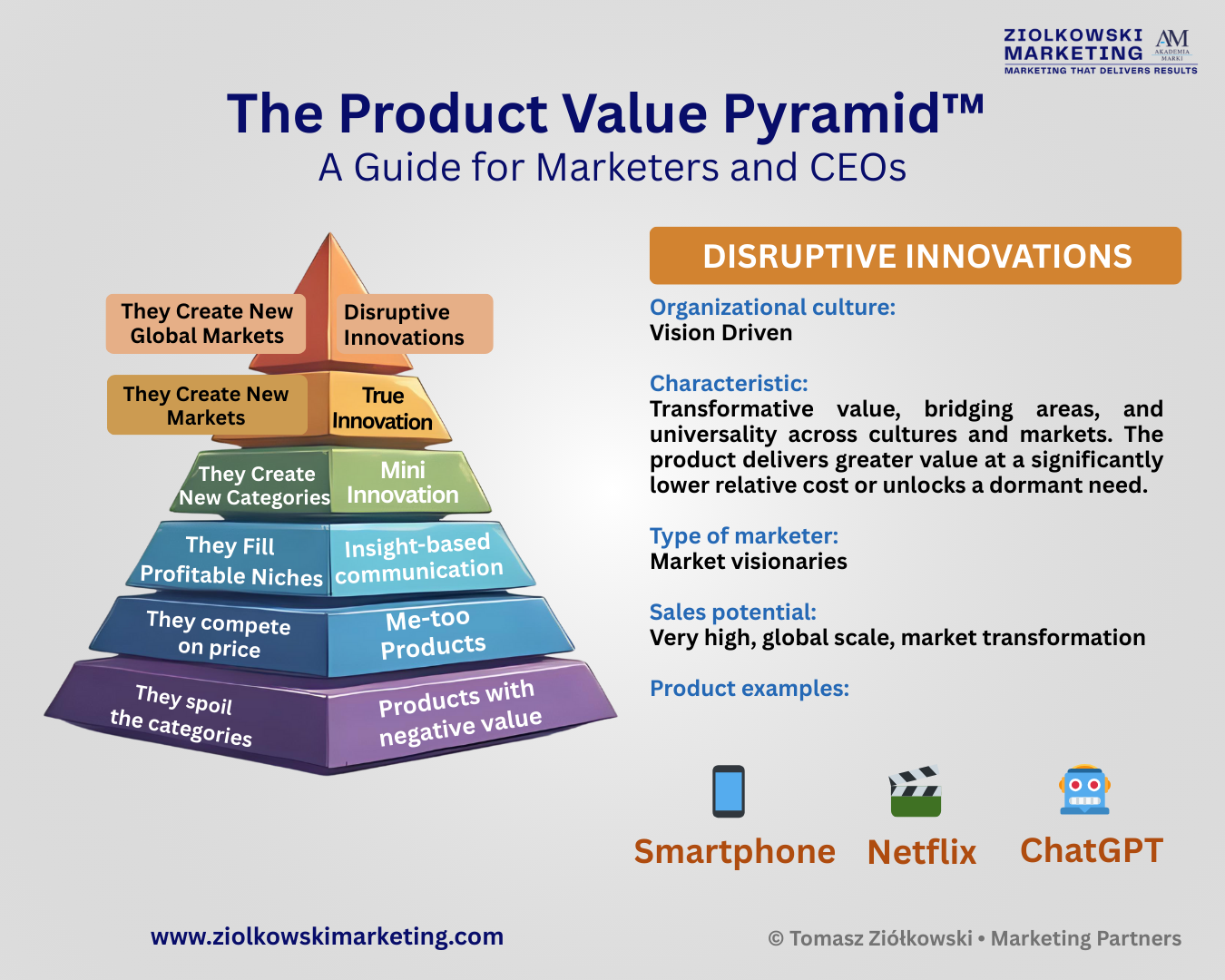 ZIOLKOWSKI MARKETING
AM AKADEMIA MARKI
MARKETING THAT DELIVERS RESULTS

The Product Value Pyramid™
A Guide for Marketers and CEOs

They Create New Global Markets
Disruptive Innovations
They Create New Markets
True Innovation
They Create New Categories
Mini Innovation
They Fill Profitable Niches
Insight-based communication
They compete on price
Me-too Products
They spoil the categories
Products with negative value

DISRUPTIVE INNOVATIONS

Organizational culture:
Vision Driven

Characteristic:
Transformative value, bridging areas, and universality across cultures and markets. The product delivers greater value at a significantly lower relative cost or unlocks a dormant need.

Type of marketer:
Market visionaries

Sales potential:
Very high, global scale, market transformation

Product examples:

Smartphone
Netflix
ChatGPT

www.ziolkowskimarketing.com
© Tomasz Ziółkowski • Marketing Partners